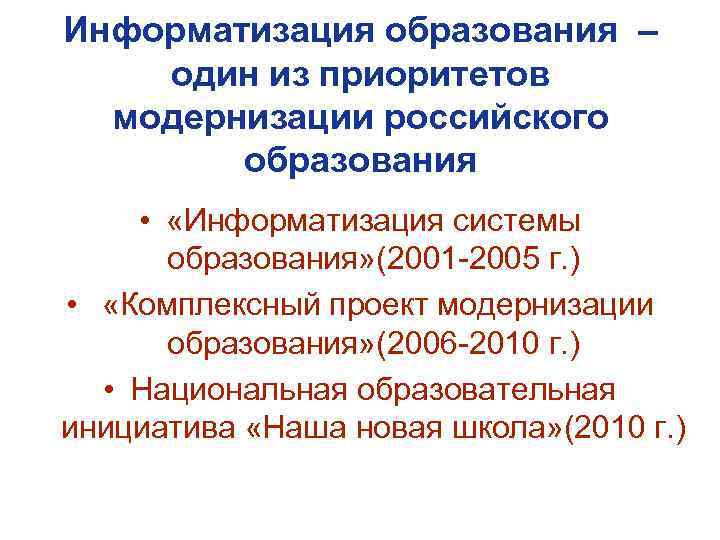 Информатизация образования – один из приоритетов модернизации российского образования

• «Информатизация системы образования»(2001-2005 г.)

• «Комплексный проект модернизации образования»(2006-2010 г.)

• Национальная образовательная инициатива «Наша новая школа»(2010 г.)